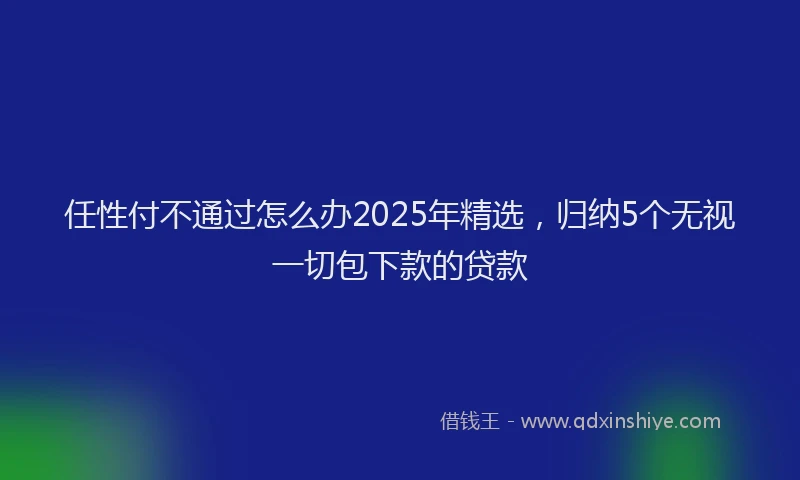 任性付不通过怎么办2025年精选，归纳5个无视一切包下款的贷款

借钱王 - www.qdxinshiye.com